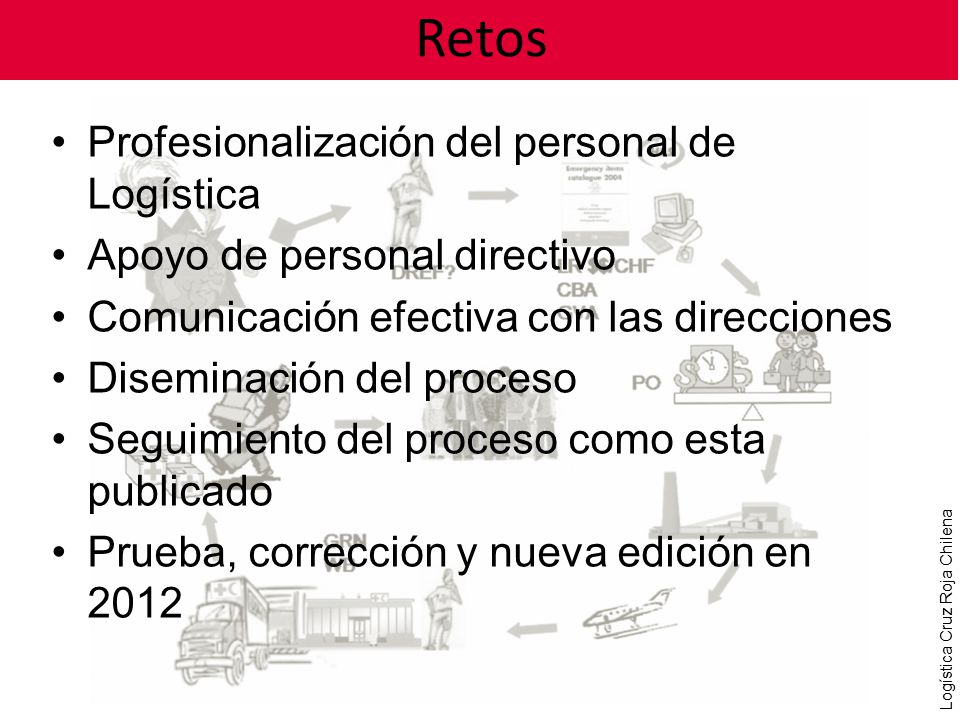 Retos

• Profesionalización del personal de Logística
• Apoyo de personal directivo
• Comunicación efectiva con las direcciones
• Diseminación del proceso
• Seguimiento del proceso como esta publicado
• Prueba, corrección y nueva edición en 2012

Emergency items catalogue 2004

DREF?

CHF

CBA

PO

GRN

Logística Cruz Roja Chilena